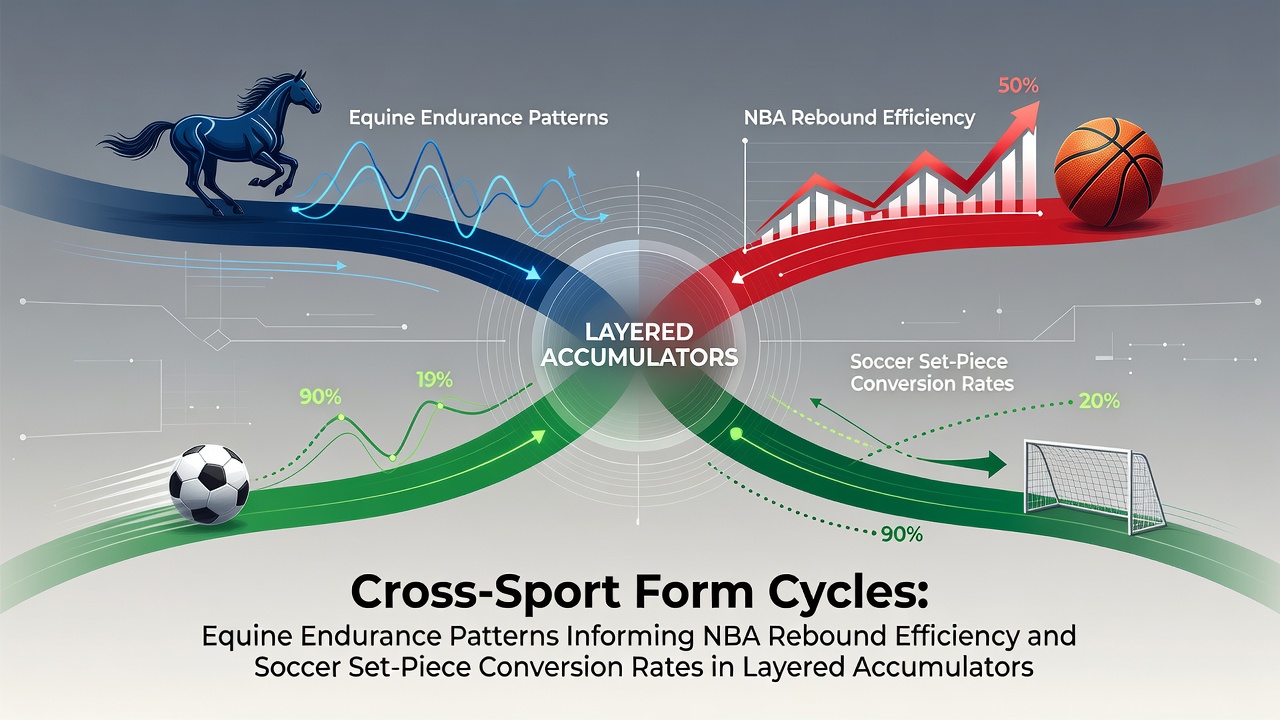 Equine Endurance Patterns

NBA Rebound Efficiency

50%

LAYERED ACCUMULATORS

Soccer Set-Piece Conversion Rates

90%

19%

20%

90%

Cross-Sport Form Cycles:

Equine Endurance Patterns Informing NBA Rebound Efficiency and Soccer Set-Piece Conversion Rates in Layered Accumulators